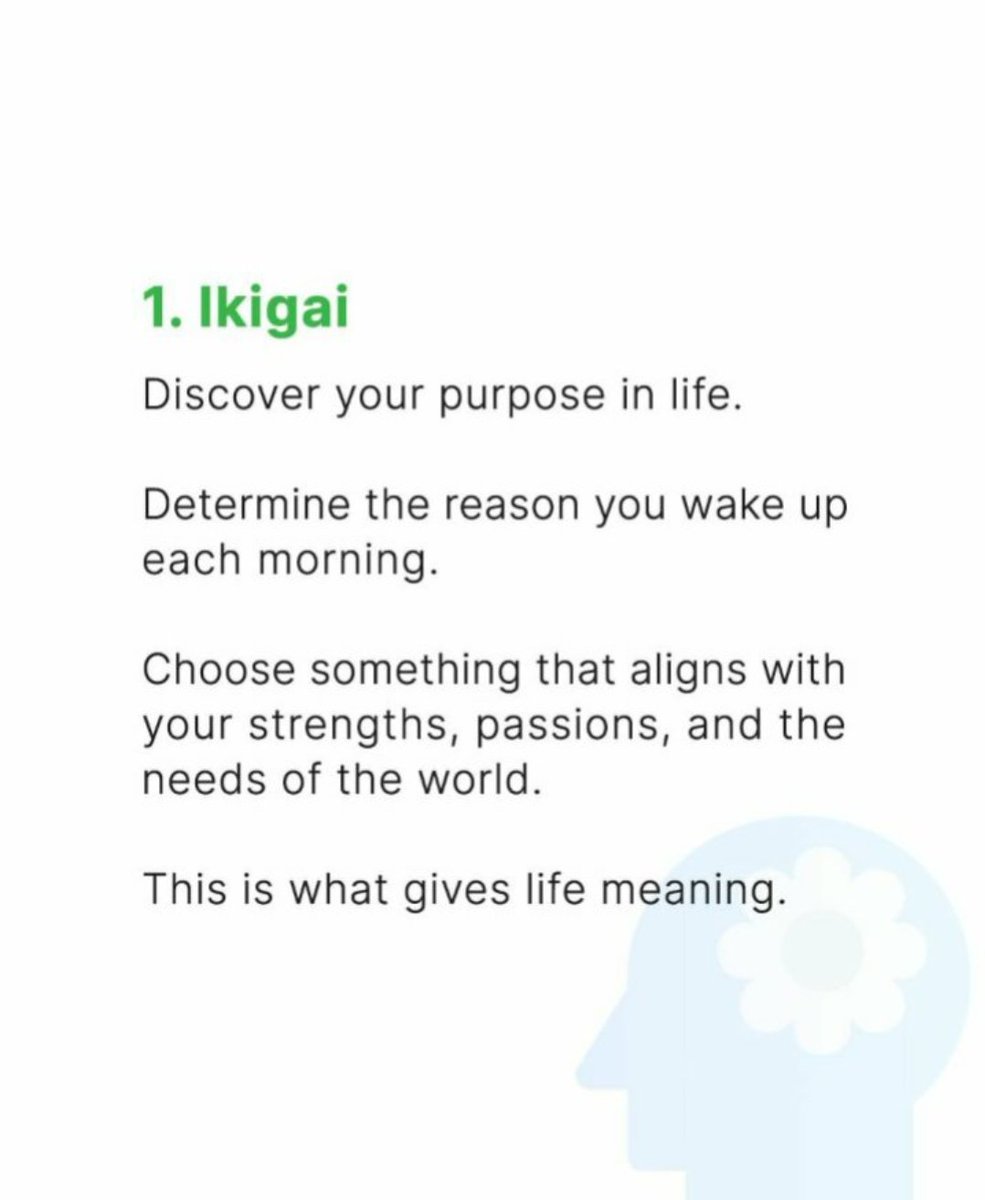 1. Ikigai

Discover your purpose in life.

Determine the reason you wake up each morning.

Choose something that aligns with your strengths, passions, and the needs of the world.

This is what gives life meaning.